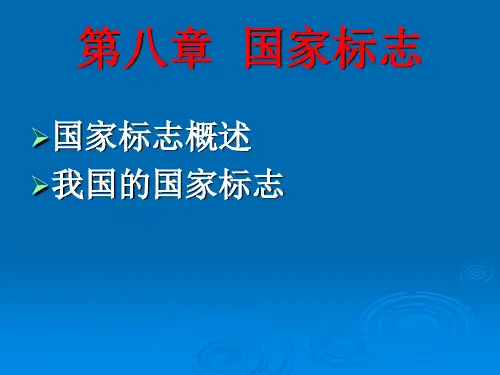 第八章 国家标志

➢国家标志概述

➢我国的国家标志